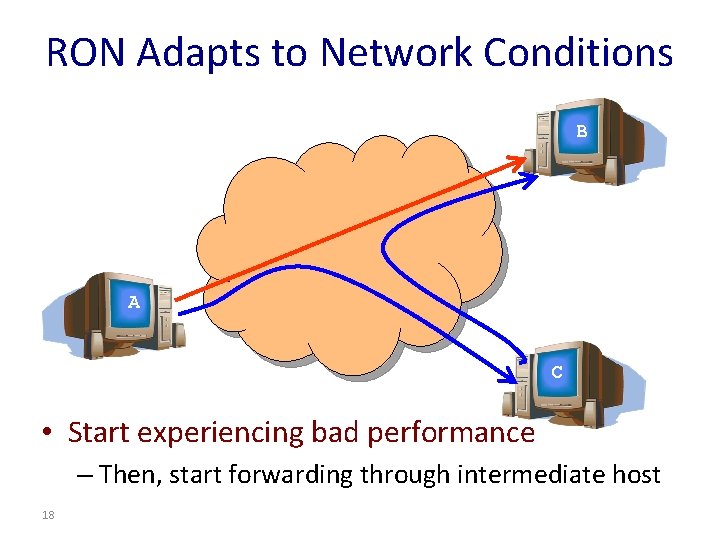 RON Adapts to Network Conditions

B

A

C

• Start experiencing bad performance
– Then, start forwarding through intermediate host

18